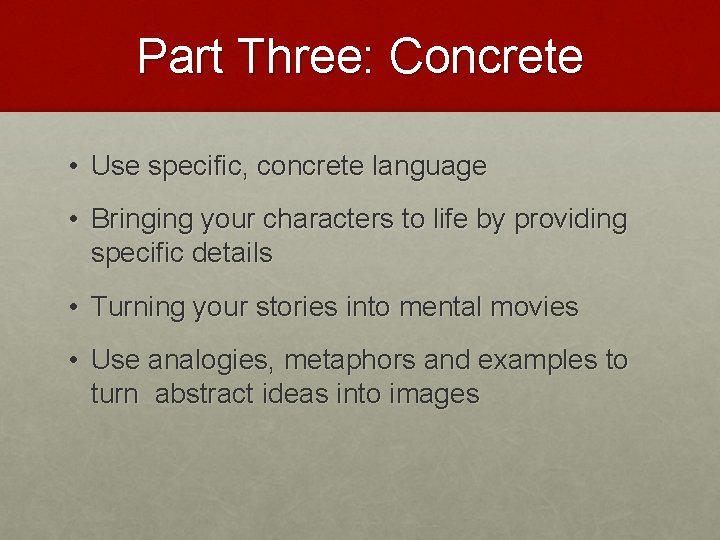 Part Three: Concrete

• Use specific, concrete language

• Bringing your characters to life by providing specific details

• Turning your stories into mental movies

• Use analogies, metaphors and examples to turn abstract ideas into images